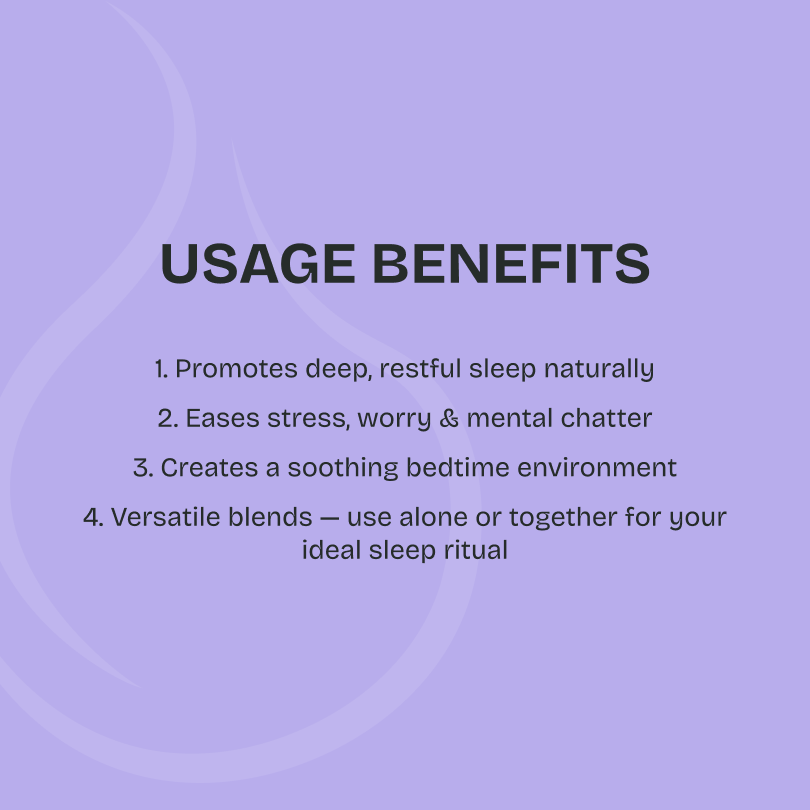 USAGE BENEFITS

1. Promotes deep, restful sleep naturally

2. Eases stress, worry & mental chatter

3. Creates a soothing bedtime environment

4. Versatile blends — use alone or together for your ideal sleep ritual